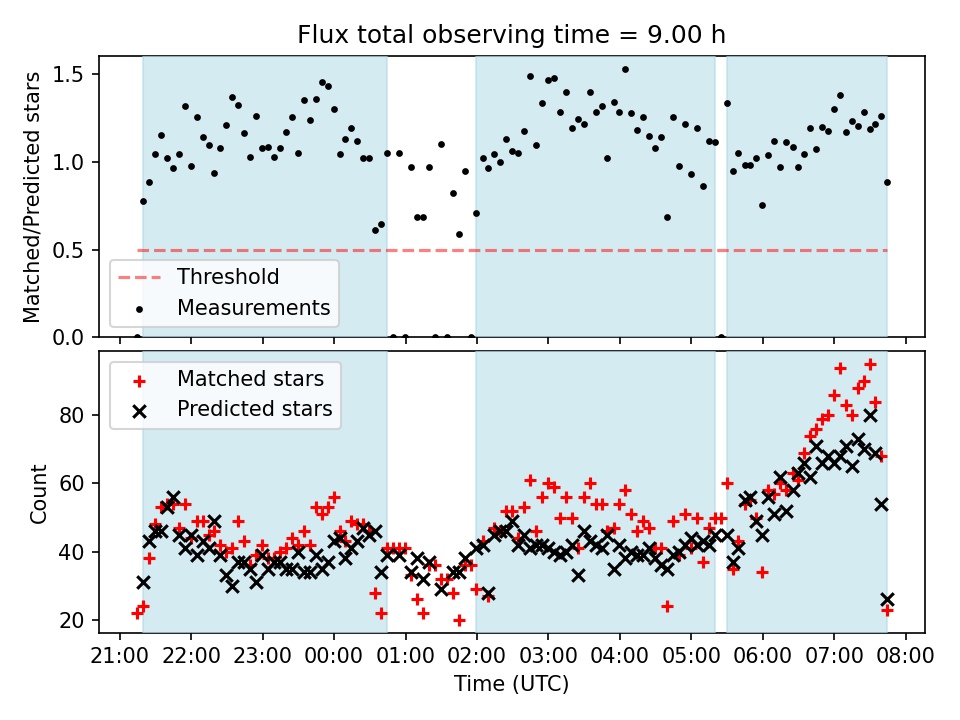 Flux total observing time = 9.00 h

Matched/Predicted stars

1.5
1.0
0.5
0.0

Threshold
Measurements

Matched stars
Predicted stars

Count

80
60
40
20

21:00 22:00 23:00 00:00 01:00 02:00 03:00 04:00 05:00 06:00 07:00 08:00

Time (UTC)